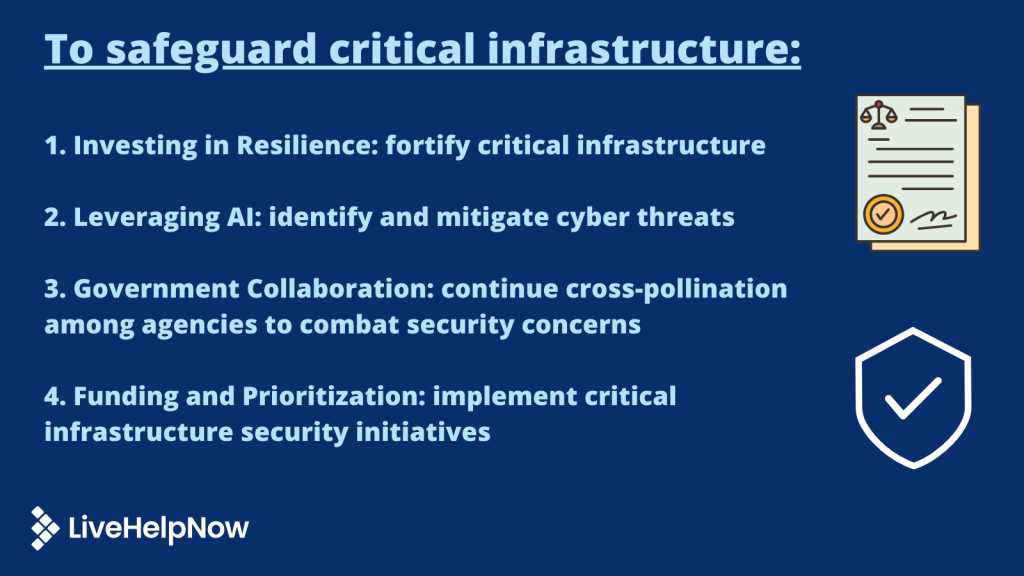 To safeguard critical infrastructure:

1. Investing in Resilience: fortify critical infrastructure

2. Leveraging AI: identify and mitigate cyber threats

3. Government Collaboration: continue cross-pollination among agencies to combat security concerns

4. Funding and Prioritization: implement critical infrastructure security initiatives

LiveHelpNow